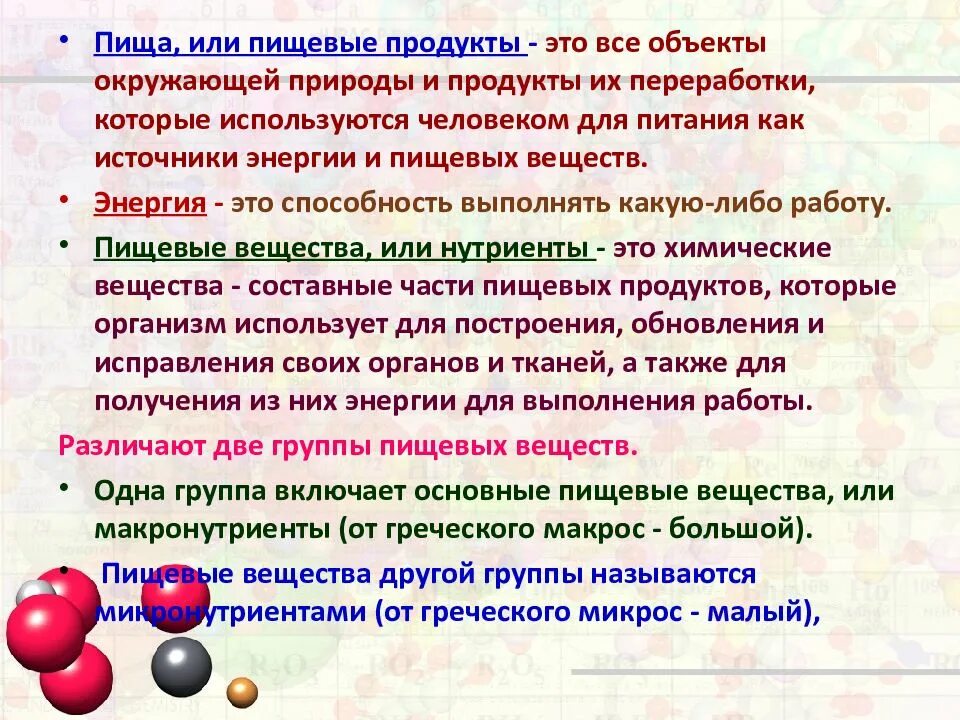 • Пища, или пищевые продукты - это все объекты окружающей природы и продукты их переработки, которые используются человеком для питания как источники энергии и пищевых веществ.

• Энергия - это способность выполнять какую-либо работу.

• Пищевые вещества, или нутриенты - это химические вещества - составные части пищевых продуктов, которые организм использует для построения, обновления и исправления своих органов и тканей, а также для получения из них энергии для выполнения работы.

Различают две группы пищевых веществ.

• Одна группа включает основные пищевые вещества, или макронутриенты (от греческого макрос - большой).

• Пищевые вещества другой группы называются микронутриентами (от греческого микрос - малый),